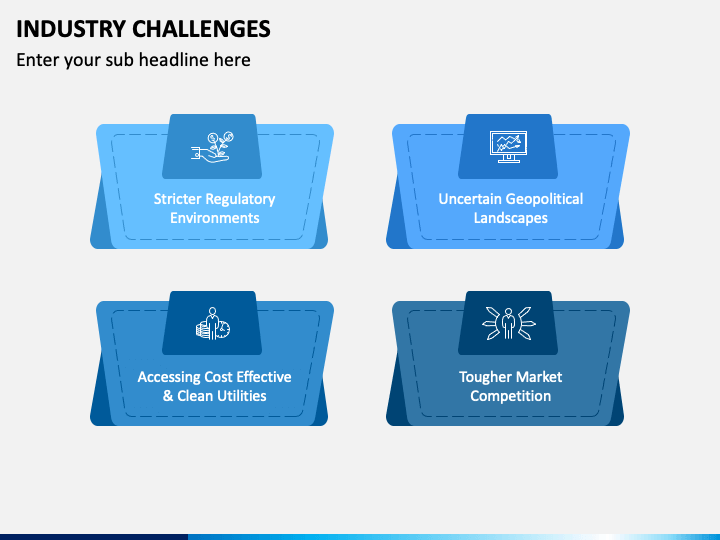 INDUSTRY CHALLENGES
Enter your sub headline here

Stricter Regulatory Environments

Uncertain Geopolitical Landscapes

Accessing Cost Effective & Clean Utilities

Tougher Market Competition